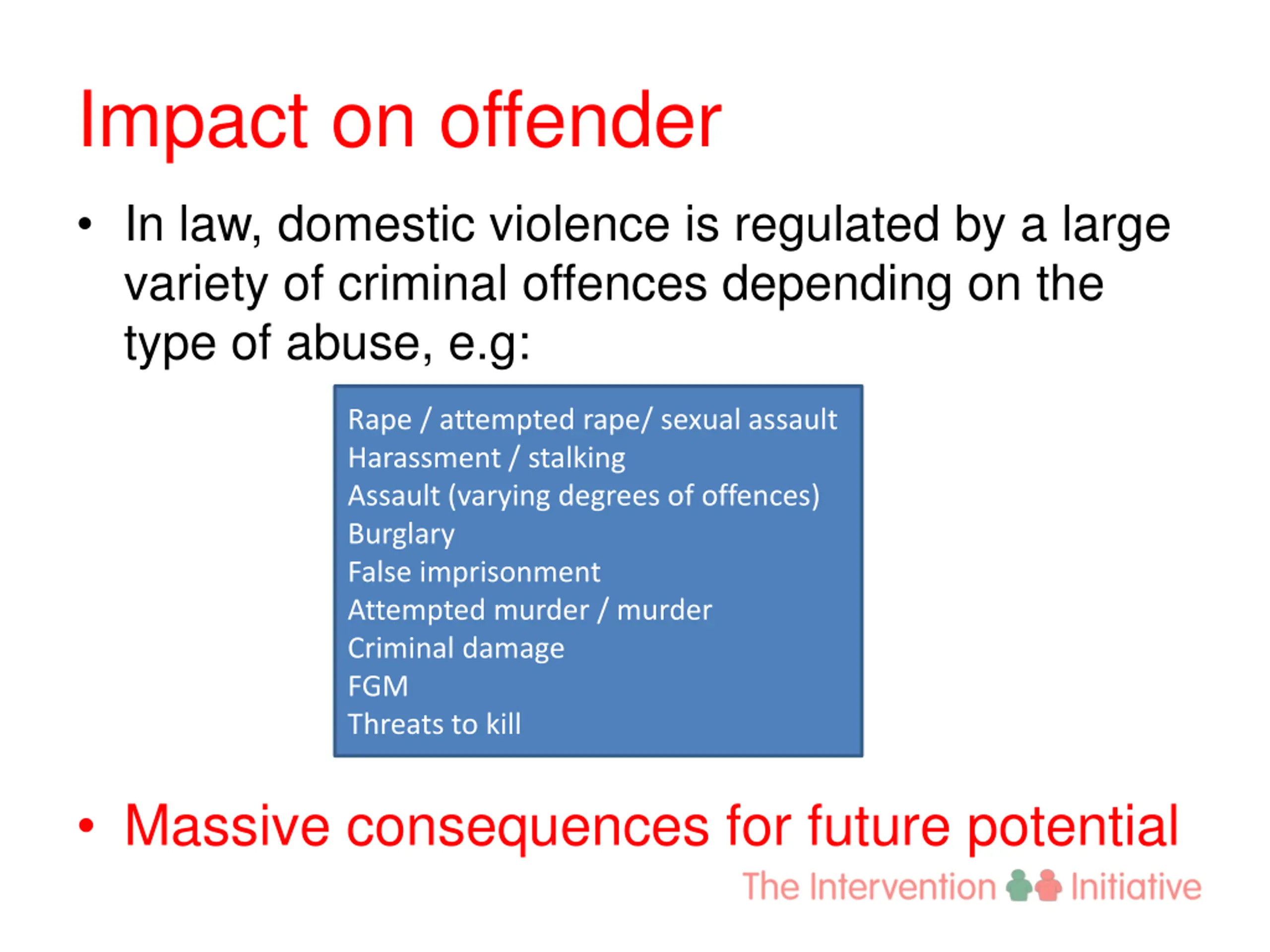 Impact on offender

• In law, domestic violence is regulated by a large variety of criminal offences depending on the type of abuse, e.g:

Rape / attempted rape/ sexual assault
Harassment / stalking
Assault (varying degrees of offences)
Burglary
False imprisonment
Attempted murder / murder
Criminal damage
FGM
Threats to kill

• Massive consequences for future potential

The Intervention Initiative